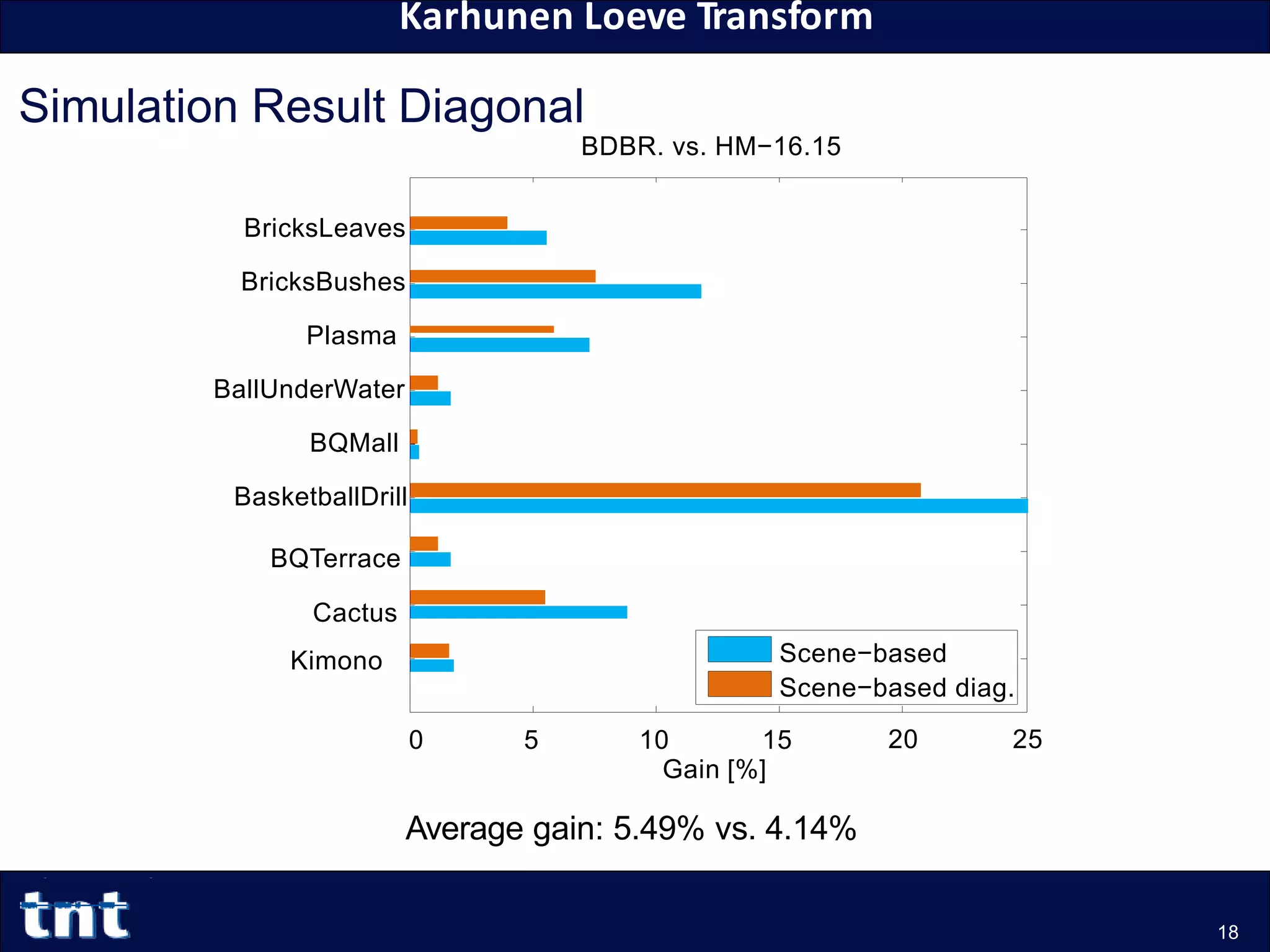 Karhunen Loeve Transform

Simulation Result Diagonal

BDBR. vs. HM−16.15

BricksLeaves
BricksBushes
Plasma
BallUnderWater
BQMall
BasketballDrill
BQTerrace
Cactus
Kimono

Scene−based
Scene−based diag.

0 5 10 15 20 25
Gain [%]

Average gain: 5.49% vs. 4.14%

tnt

18